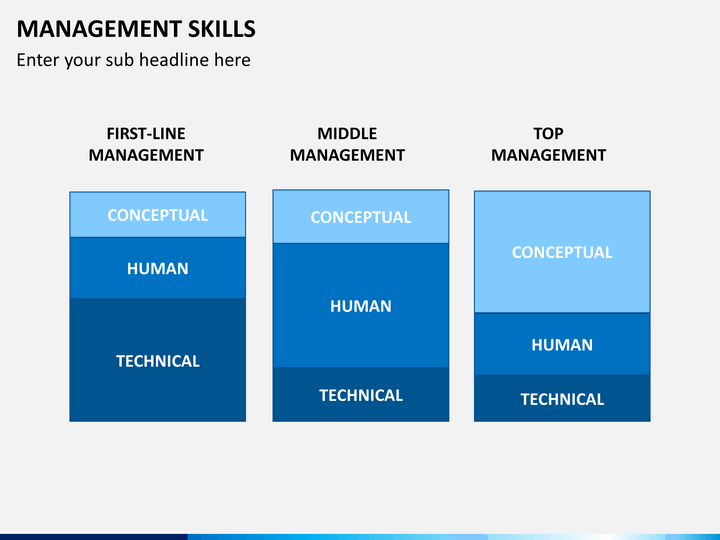 MANAGEMENT SKILLS

Enter your sub headline here

FIRST-LINE MANAGEMENT

CONCEPTUAL

HUMAN

TECHNICAL

MIDDLE MANAGEMENT

CONCEPTUAL

HUMAN

TECHNICAL

TOP MANAGEMENT

CONCEPTUAL

HUMAN

TECHNICAL